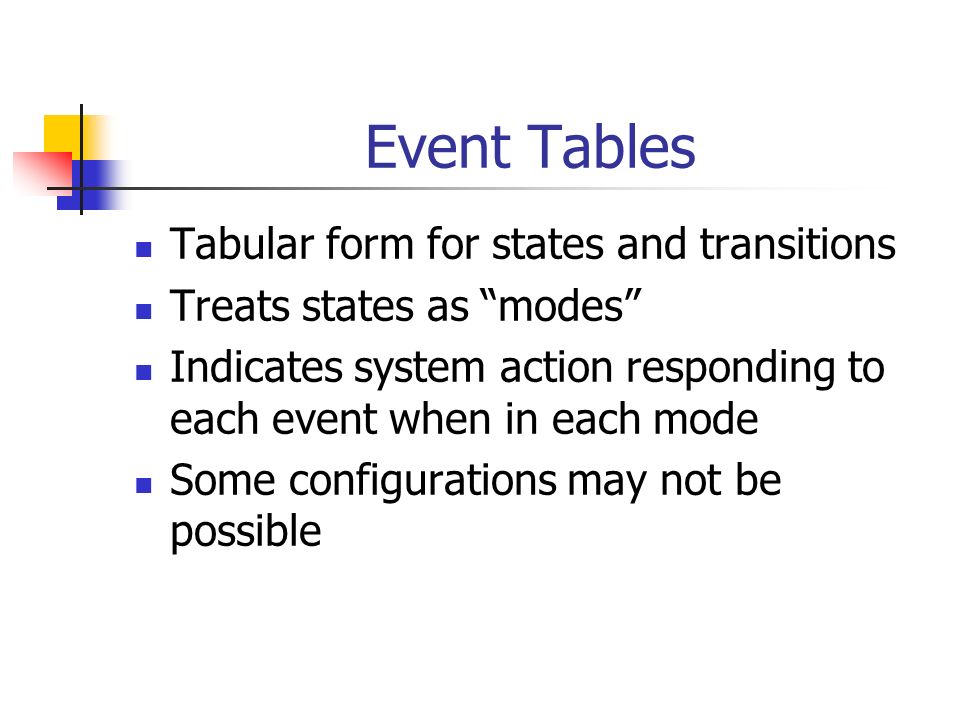 Event Tables

- Tabular form for states and transitions
- Treats states as “modes”
- Indicates system action responding to each event when in each mode
- Some configurations may not be possible